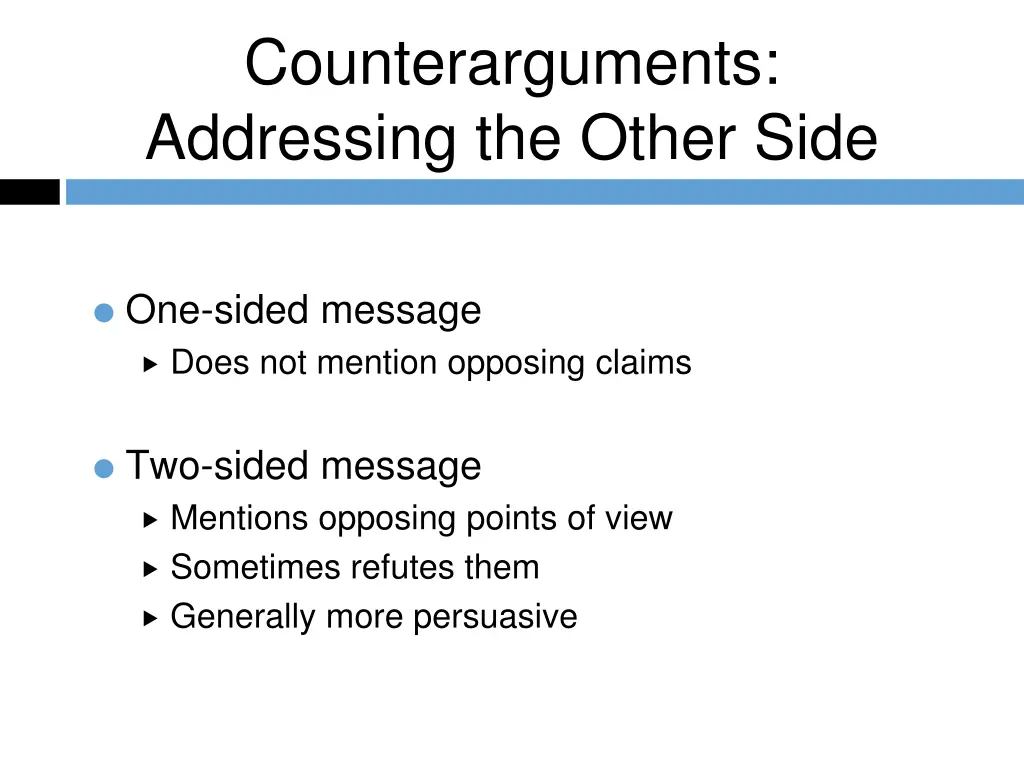 Counterarguments: Addressing the Other Side

One-sided message
Does not mention opposing claims

Two-sided message
Mentions opposing points of view
Sometimes refutes them
Generally more persuasive